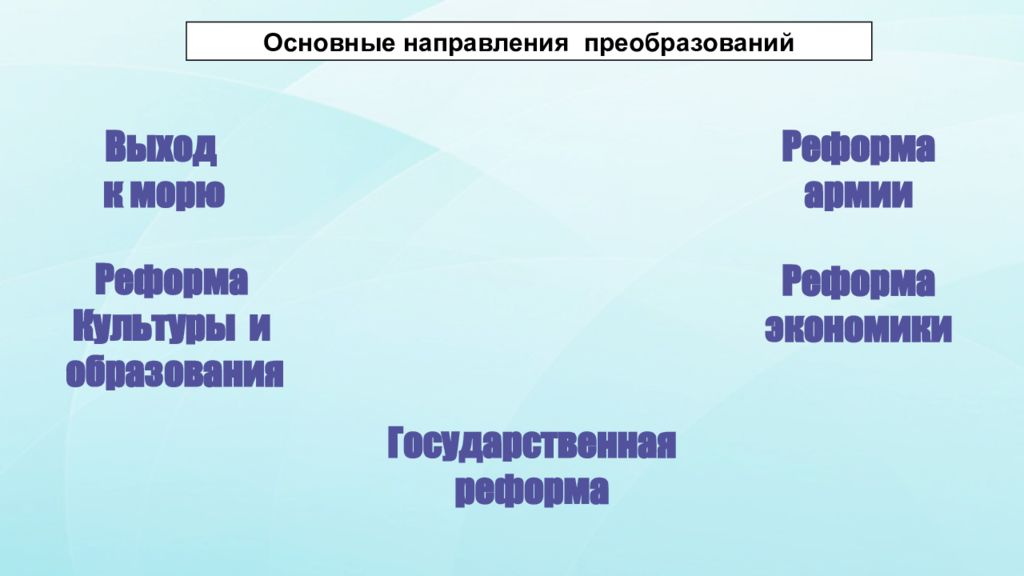 Основные направления преобразований

Выход к морю

Реформа армии

Реформа Культуры и образования

Реформа экономики

Государственная реформа